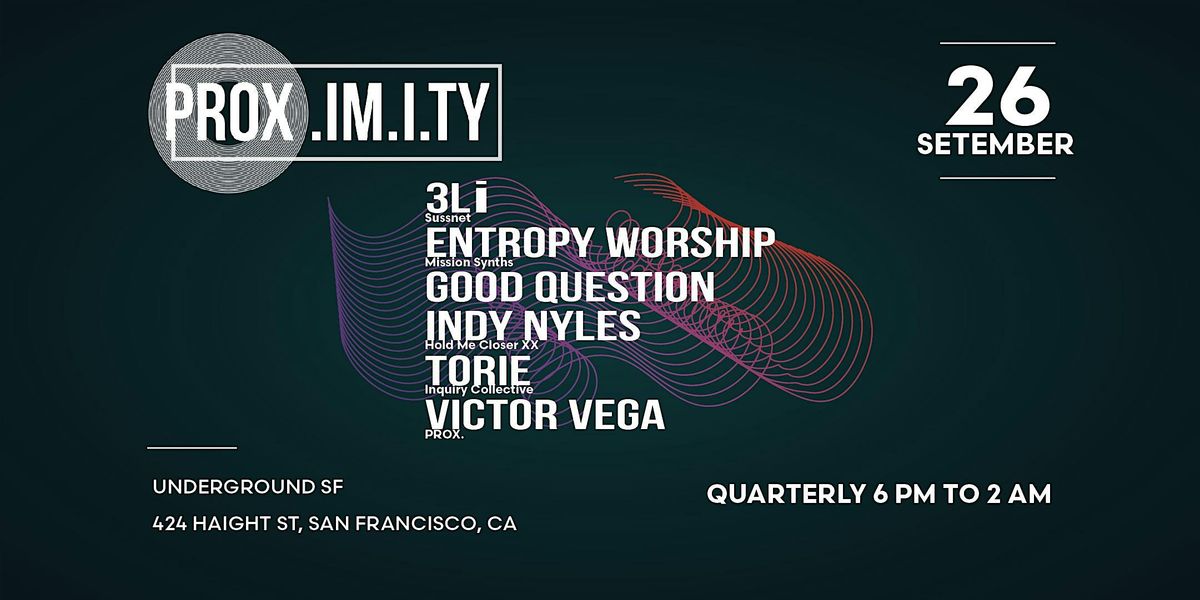 PROX.IM.I.TY

26
SETEMBER

3Li
Sussnet
ENTROPY WORSHIP
Mission Synths
GOOD QUESTION
INDY NYLES
Hold Me Closer XX
TORIE
Inquiry Collective
VICTOR VEGA
PROX.

UNDERGROUND SF
424 HAIGHT ST, SAN FRANCISCO, CA

QUARTERLY 6 PM TO 2 AM